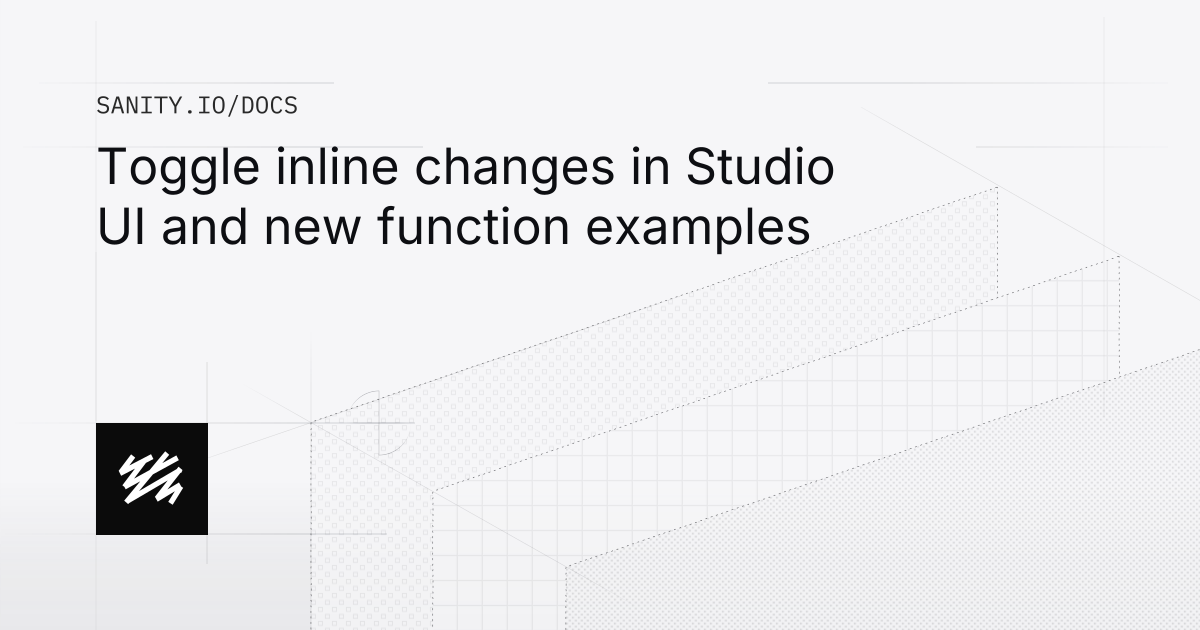 SANITY.IO/DOCS

Toggle inline changes in Studio UI and new function examples